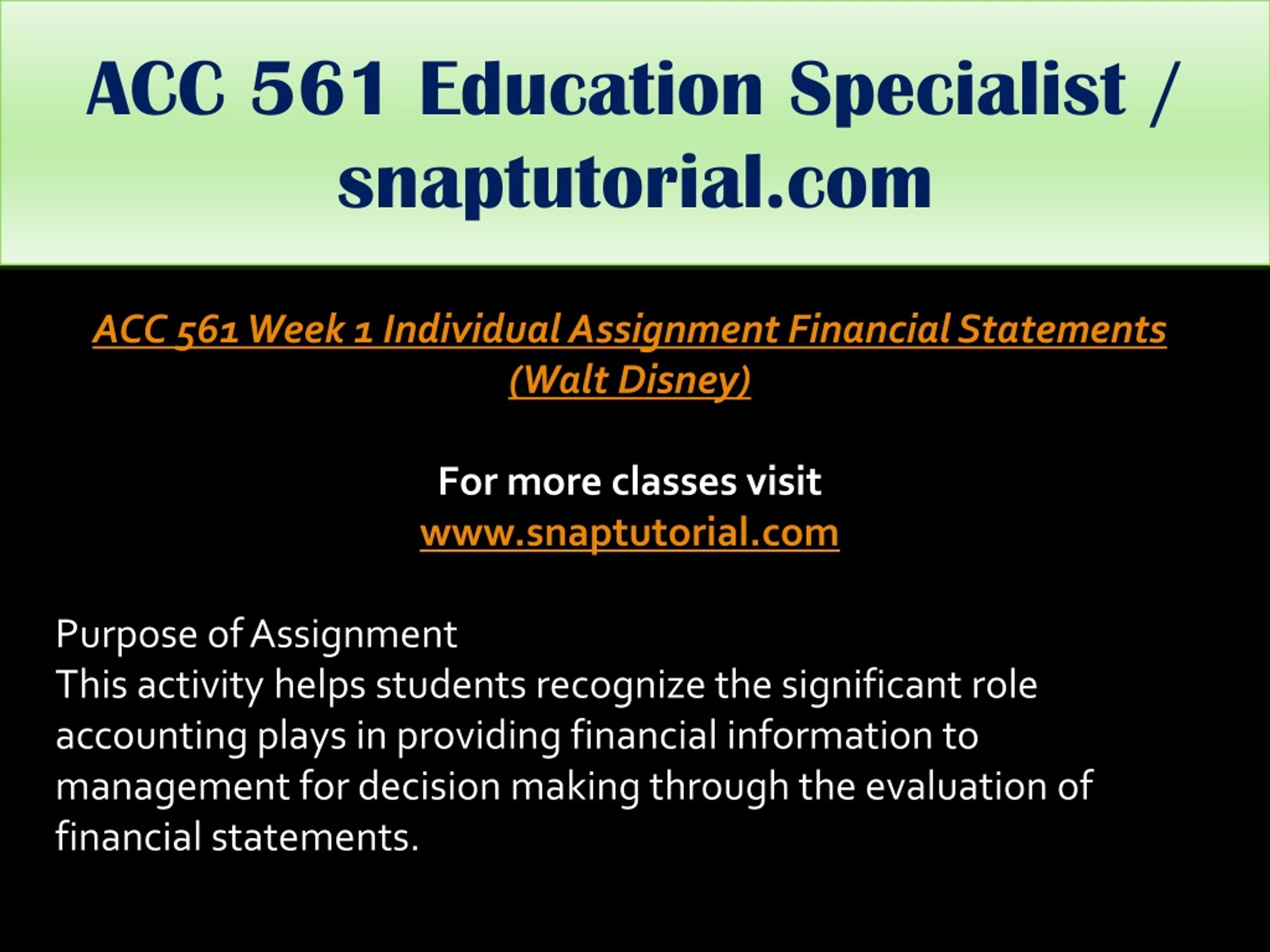 ACC 561 Education Specialist / snaptutorial.com

ACC 561 Week 1 Individual Assignment Financial Statements (Walt Disney)

For more classes visit
www.snaptutorial.com

Purpose of Assignment
This activity helps students recognize the significant role accounting plays in providing financial information to management for decision making through the evaluation of financial statements.